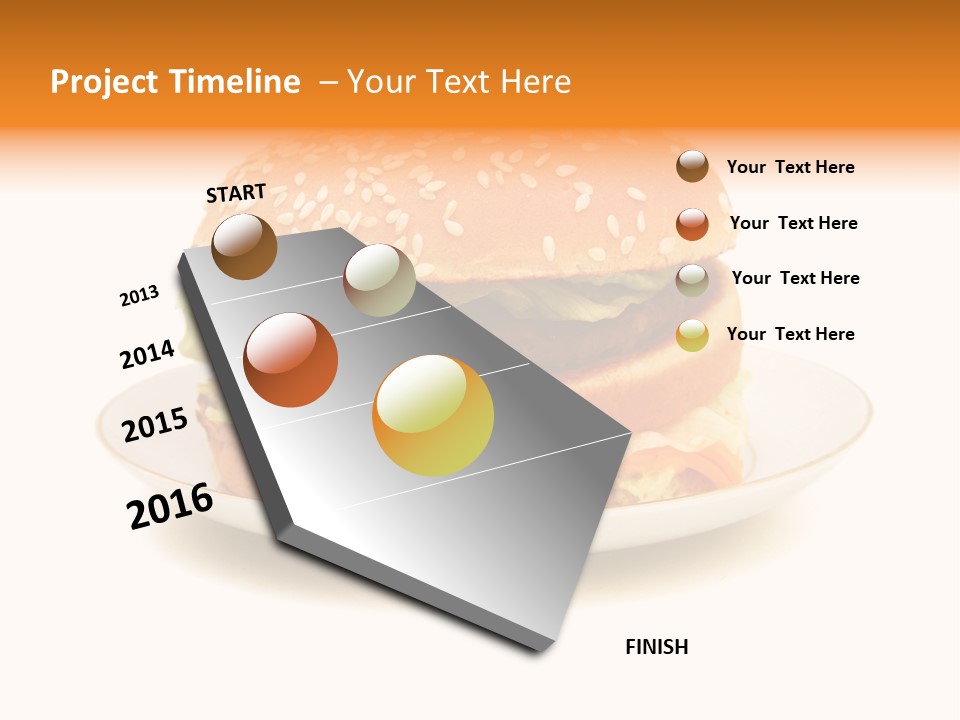 Project Timeline – Your Text Here

START

2013

2014

2015

2016

FINISH

Your Text Here

Your Text Here

Your Text Here

Your Text Here